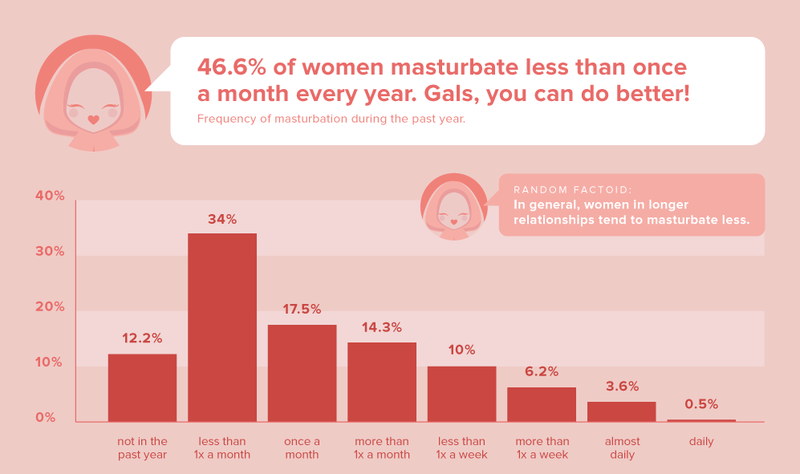 46.6% of women masturbate less than once a month every year. Gals, you can do better!

Frequency of masturbation during the past year.

RANDOM FACTOID:
In general, women in longer relationships tend to masturbate less.

40%
30%
20%
10%
0%

12.2%
34%
17.5%
14.3%
10%
6.2%
3.6%
0.5%

not in the past year
less than 1x a month
once a month
more than 1x a month
less than 1x a week
more than 1x a week
almost daily
daily